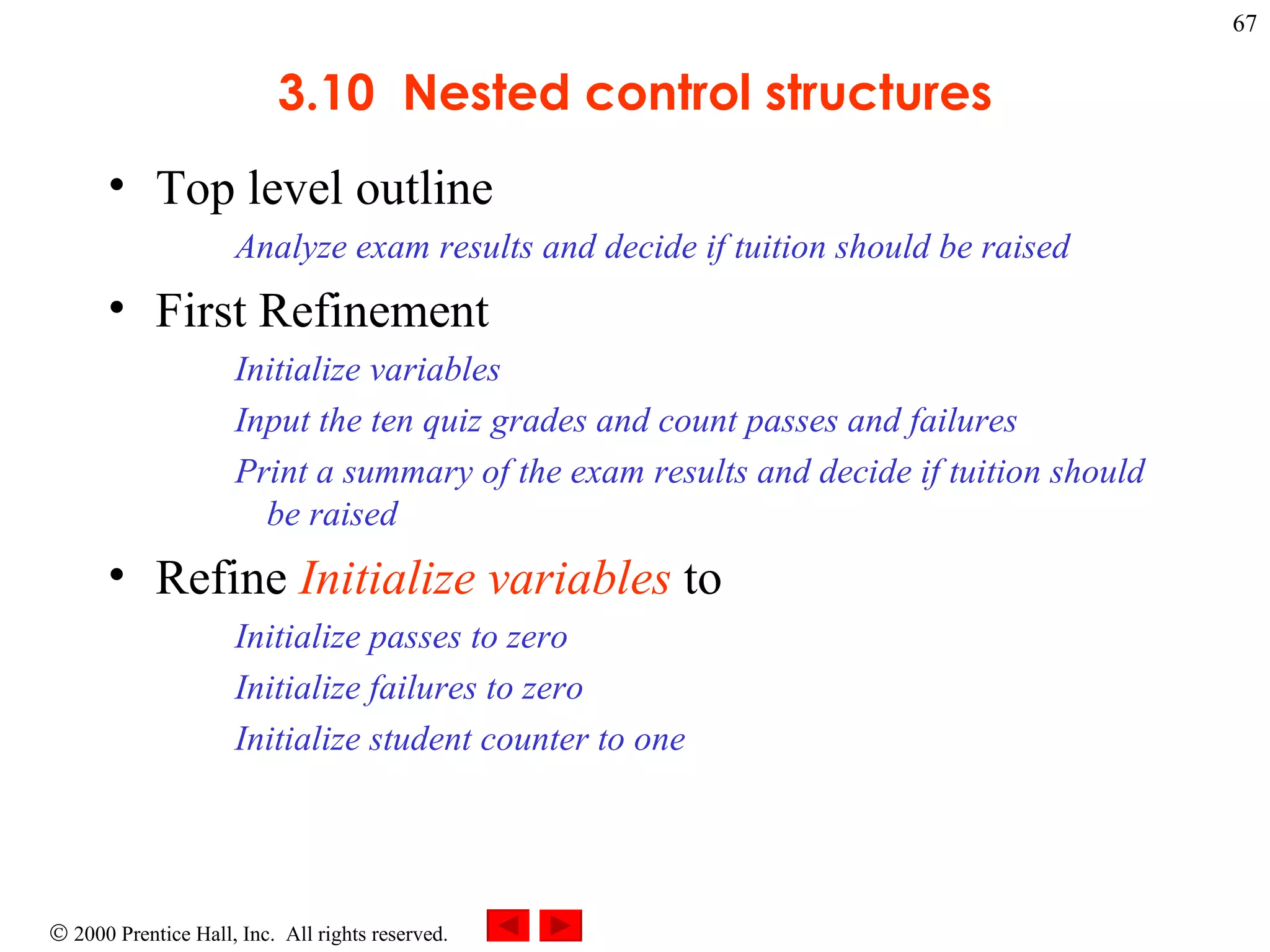 67

3.10 Nested control structures

• Top level outline

Analyze exam results and decide if tuition should be raised

• First Refinement

Initialize variables

Input the ten quiz grades and count passes and failures

Print a summary of the exam results and decide if tuition should be raised

• Refine Initialize variables to

Initialize passes to zero

Initialize failures to zero

Initialize student counter to one

© 2000 Prentice Hall, Inc. All rights reserved.